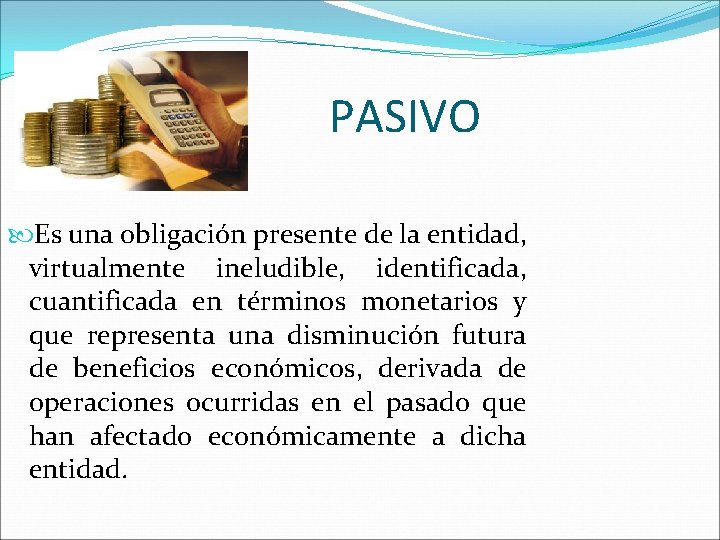 PASIVO

Es una obligación presente de la entidad, virtualmente ineludible, identificada, cuantificada en términos monetarios y que representa una disminución futura de beneficios económicos, derivada de operaciones ocurridas en el pasado que han afectado económicamente a dicha entidad.